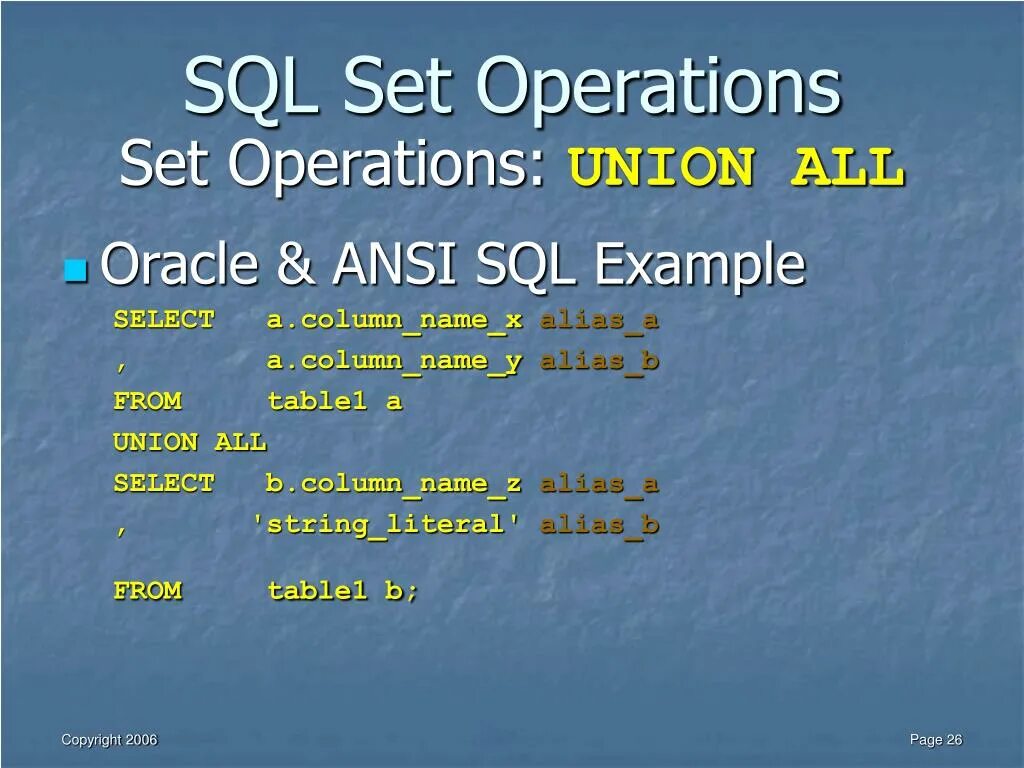 SQL Set Operations
Set Operations: UNION ALL

Oracle & ANSI SQL Example

SELECT a.column_name_x alias_a
, a.column_name_y alias_b
FROM table1 a
UNION ALL
SELECT b.column_name_z alias_a
, 'string_literal' alias_b

FROM table1 b;

Copyright 2006

Page 26